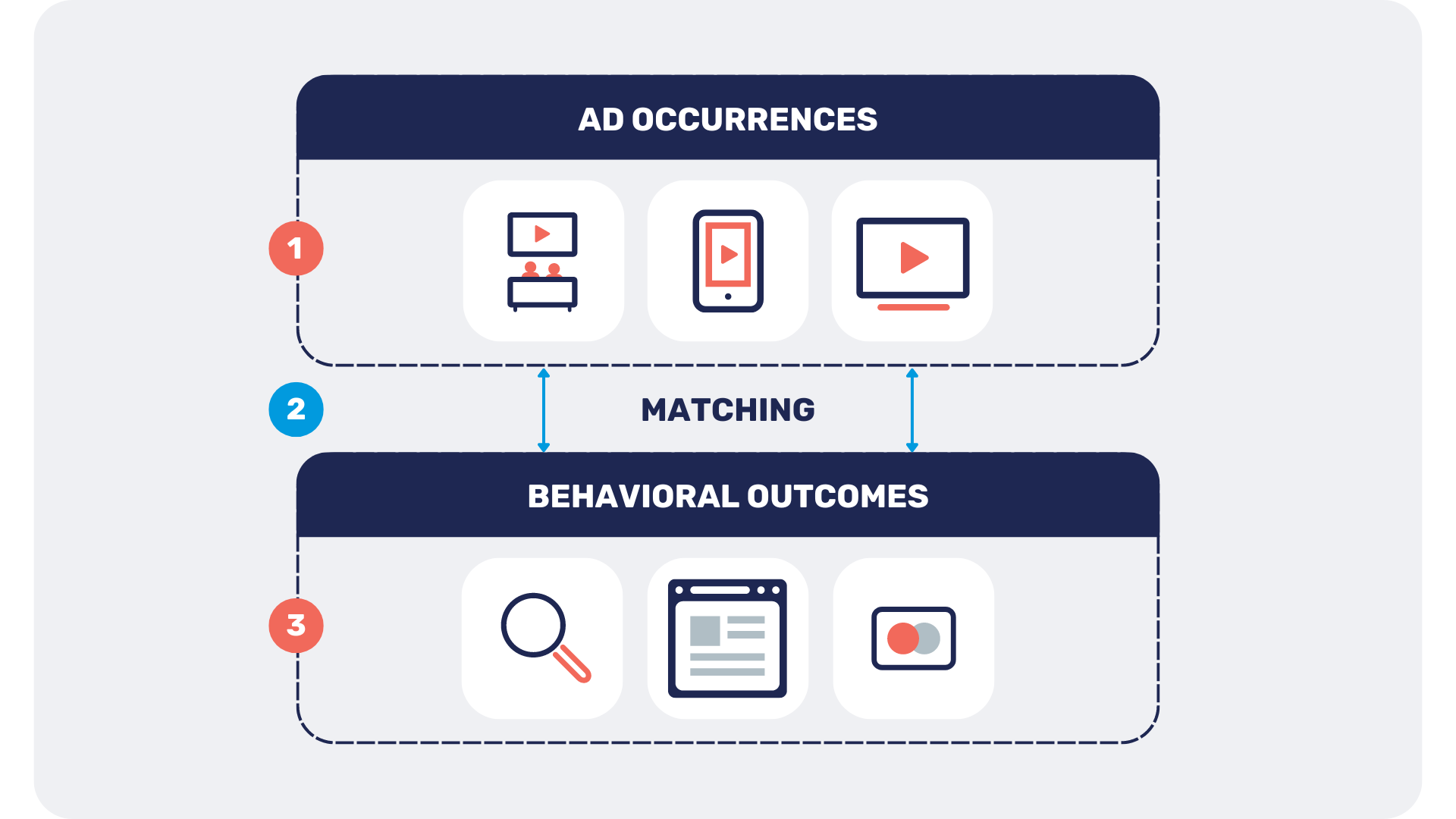 AD OCCURRENCES

1

2

MATCHING

BEHAVIORAL OUTCOMES

3